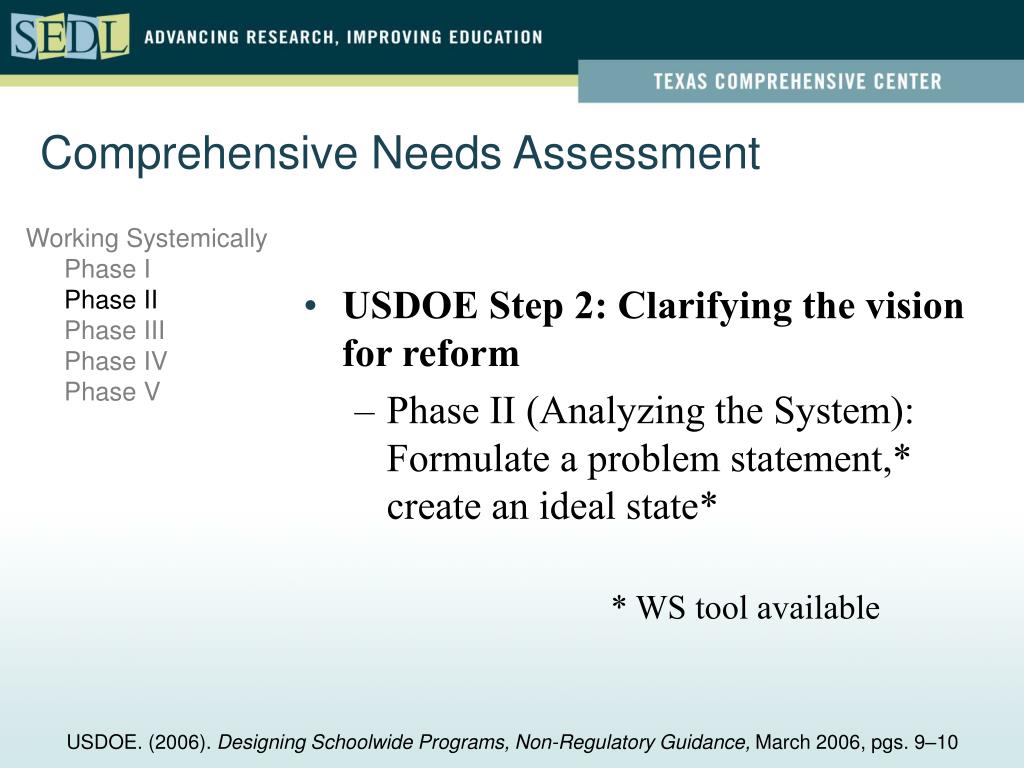 SEDL ADVANCING RESEARCH, IMPROVING EDUCATION

TEXAS COMPREHENSIVE CENTER

Comprehensive Needs Assessment

Working Systemically
Phase I
Phase II
Phase III
Phase IV
Phase V

• USDOE Step 2: Clarifying the vision for reform
– Phase II (Analyzing the System): Formulate a problem statement,* create an ideal state*

* WS tool available

USDOE. (2006). Designing Schoolwide Programs, Non-Regulatory Guidance, March 2006, pgs. 9–10